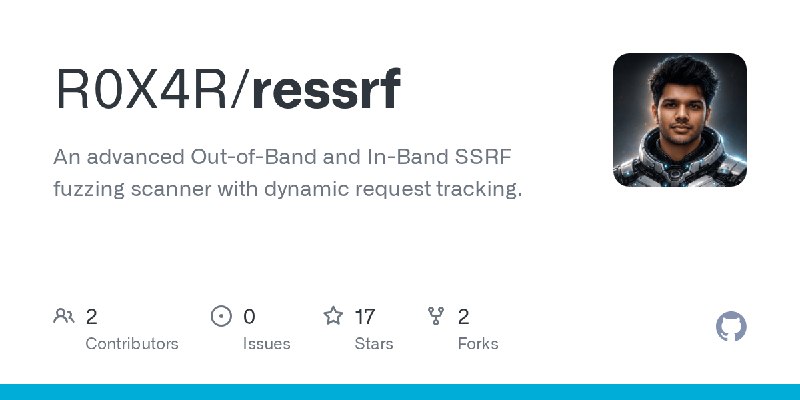 R0X4R/ressrf

An advanced Out-of-Band and In-Band SSRF fuzzing scanner with dynamic request tracking.

2
Contributors

0
Issues

17
Stars

2
Forks